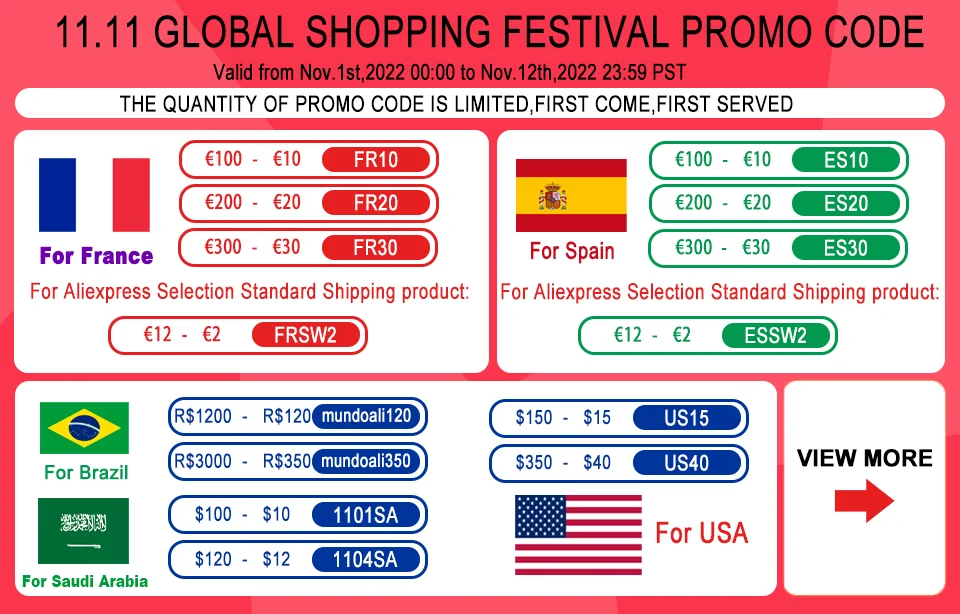 11.11 GLOBAL SHOPPING FESTIVAL PROMO CODE

Valid from Nov.1st,2022 00:00 to Nov.12th,2022 23:59 PST

THE QUANTITY OF PROMO CODE IS LIMITED,FIRST COME,FIRST SERVED

For France

€100 - €10 FR10
€200 - €20 FR20
€300 - €30 FR30

For Aliexpress Selection Standard Shipping product:

€12 - €2 FRSW2

For Spain

€100 - €10 ES10
€200 - €20 ES20
€300 - €30 ES30

For Aliexpress Selection Standard Shipping product:

€12 - €2 ESSW2

For Brazil

R$1200 - R$120 mundoali120
R$3000 - R$350 mundoali350

For Saudi Arabia

$100 - $10 1101SA
$120 - $12 1104SA

$150 - $15 US15
$350 - $40 US40

For USA

VIEW MORE